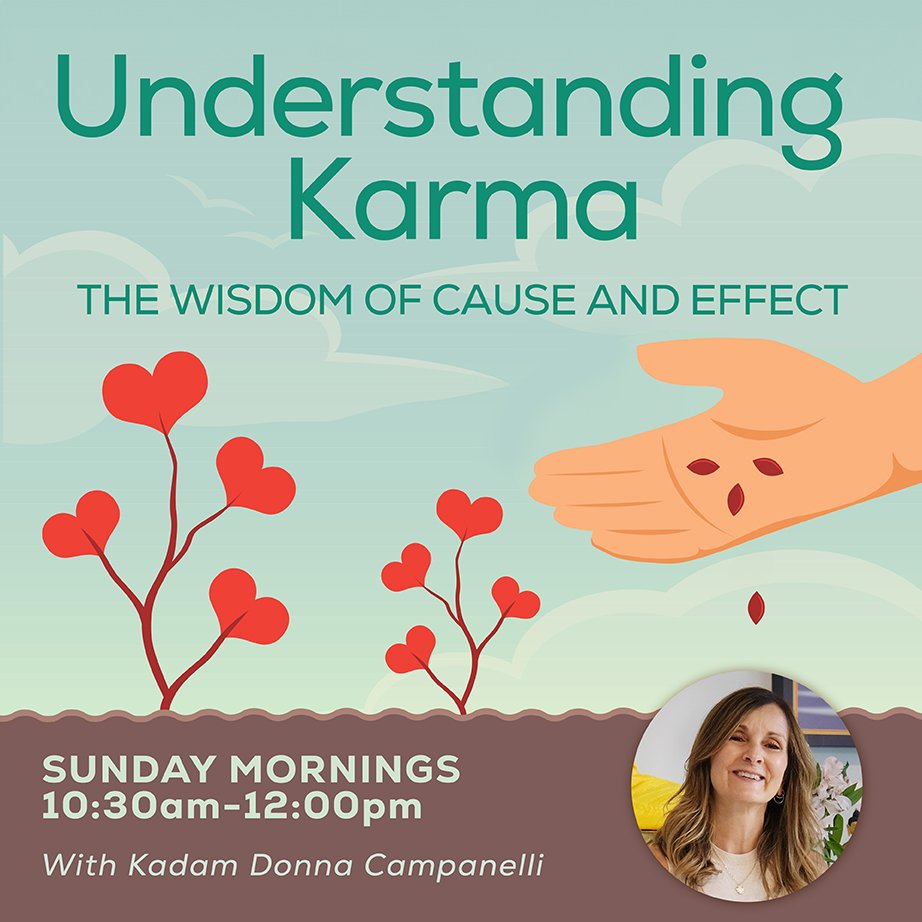 Understanding Karma

THE WISDOM OF CAUSE AND EFFECT

SUNDAY MORNINGS
10:30am-12:00pm

With Kadam Donna Campanelli